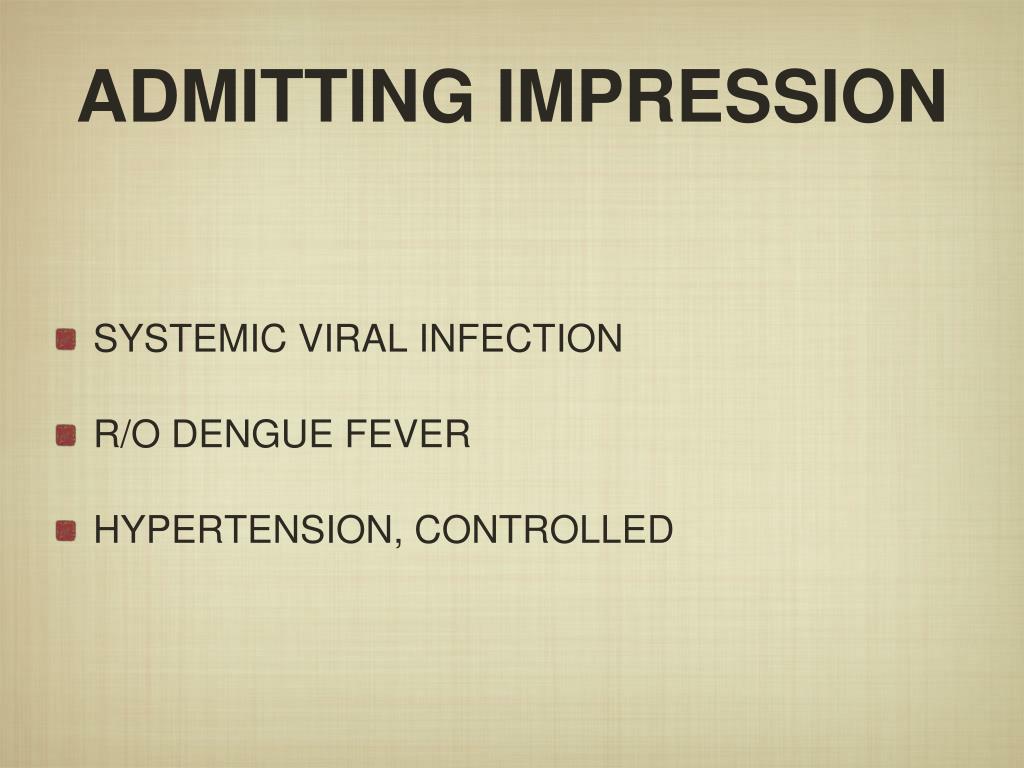 ADMITTING IMPRESSION

SYSTEMIC VIRAL INFECTION

R/O DENGUE FEVER

HYPERTENSION, CONTROLLED